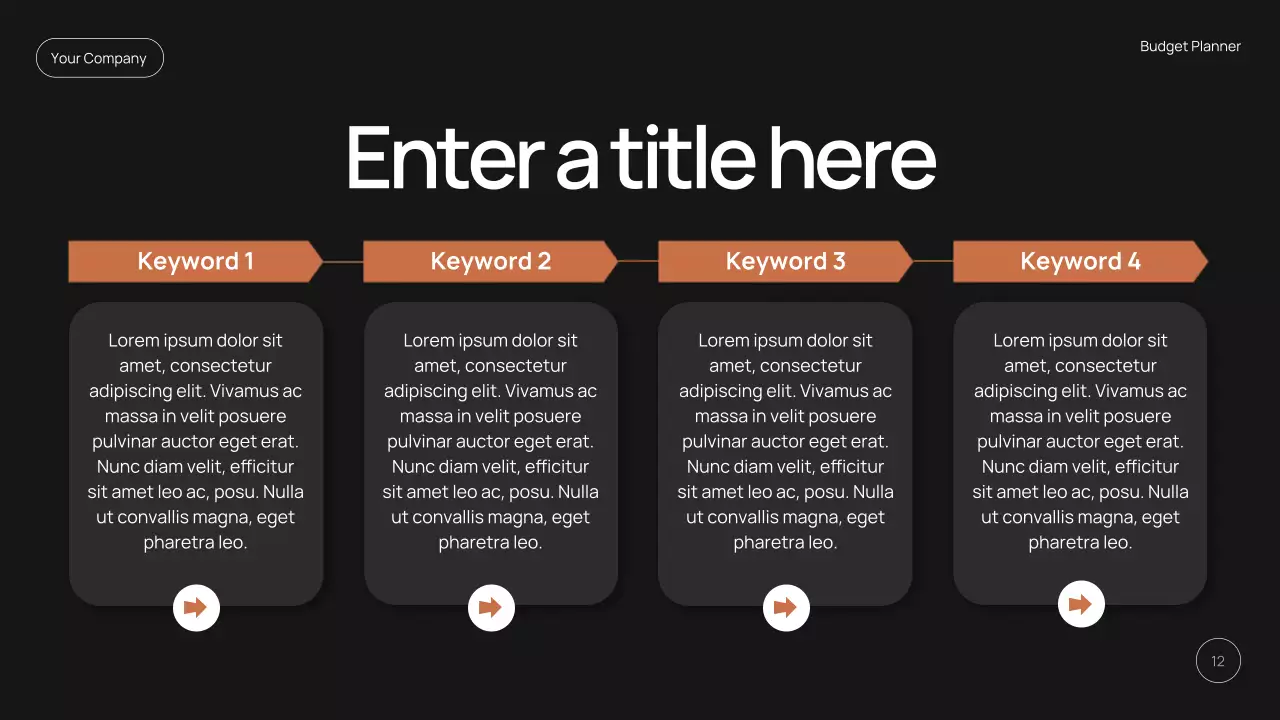 Your Company

Budget Planner

Enter a title here

Keyword 1

Lorem ipsum dolor sit amet, consectetur adipiscing elit. Vivamus ac massa in velit posuere pulvinar auctor eget erat. Nunc diam velit, efficitur sit amet leo ac, posu. Nulla ut convallis magna, eget pharetra leo.

Keyword 2

Lorem ipsum dolor sit amet, consectetur adipiscing elit. Vivamus ac massa in velit posuere pulvinar auctor eget erat. Nunc diam velit, efficitur sit amet leo ac, posu. Nulla ut convallis magna, eget pharetra leo.

Keyword 3

Lorem ipsum dolor sit amet, consectetur adipiscing elit. Vivamus ac massa in velit posuere pulvinar auctor eget erat. Nunc diam velit, efficitur sit amet leo ac, posu. Nulla ut convallis magna, eget pharetra leo.

Keyword 4

Lorem ipsum dolor sit amet, consectetur adipiscing elit. Vivamus ac massa in velit posuere pulvinar auctor eget erat. Nunc diam velit, efficitur sit amet leo ac, posu. Nulla ut convallis magna, eget pharetra leo.

12